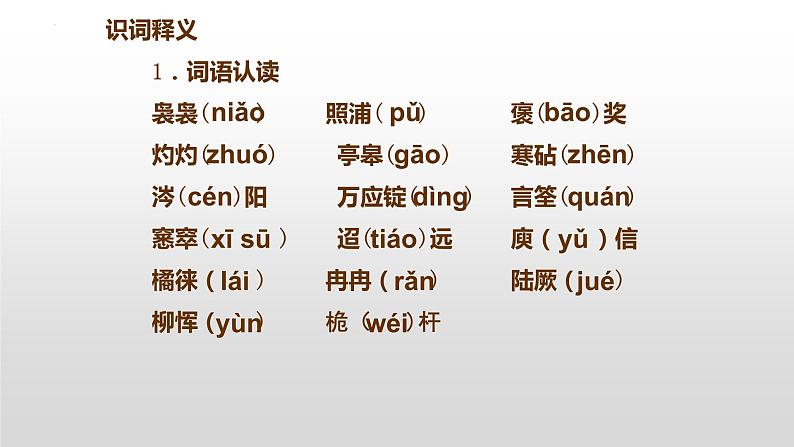 识词释义

1．词语认读

袅袅（niǎo）　照浦（pǔ）　褒（bāo）奖

灼灼（zhuó）　亭皋（gāo）　寒砧（zhēn）

涔（cén）阳　万应锭（dìng）　言筌（quán）

窸窣（xī sū）　迢（tiáo）远　庾（yǔ）信

橘徕（lái）　冉冉（rǎn）　陆厥（jué）

柳恽（yùn）　桅（wéi）杆